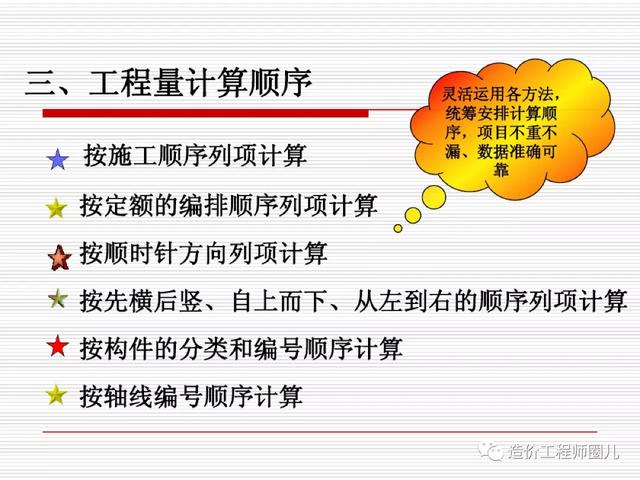 三、工程量计算顺序

灵活运用各方法，统筹安排计算顺序，项目不重不漏、数据准确可靠

按施工顺序列项计算

按定额的编排顺序列项计算

按顺时针方向列项计算

按先横后竖、自上而下、从左到右的顺序列项计算

按构件的分类和编号顺序计算

按轴线编号顺序计算

造价工程师圈儿